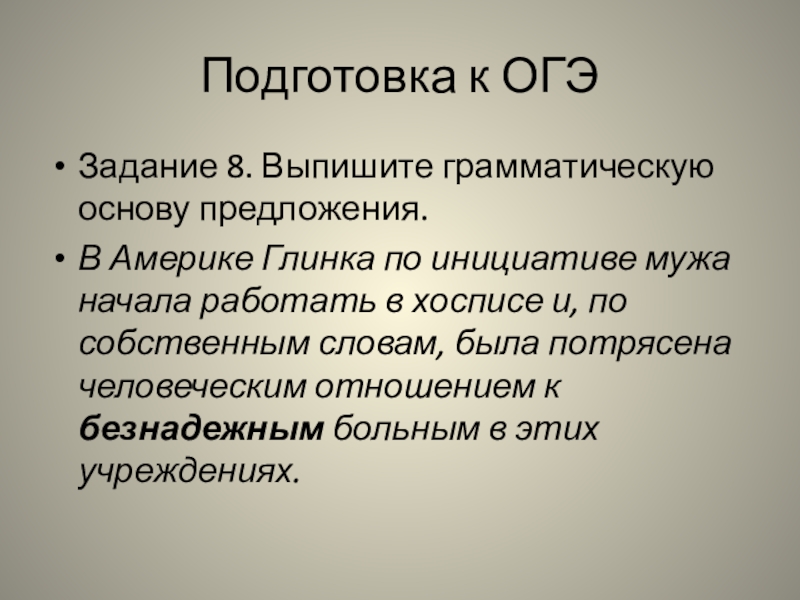 Подготовка к ОГЭ

• Задание 8. Выпишите грамматическую основу предложения.

• В Америке Глинка по инициативе мужа начала работать в хосписе и, по собственным словам, была потрясена человеческим отношением к безнадежным больным в этих учреждениях.